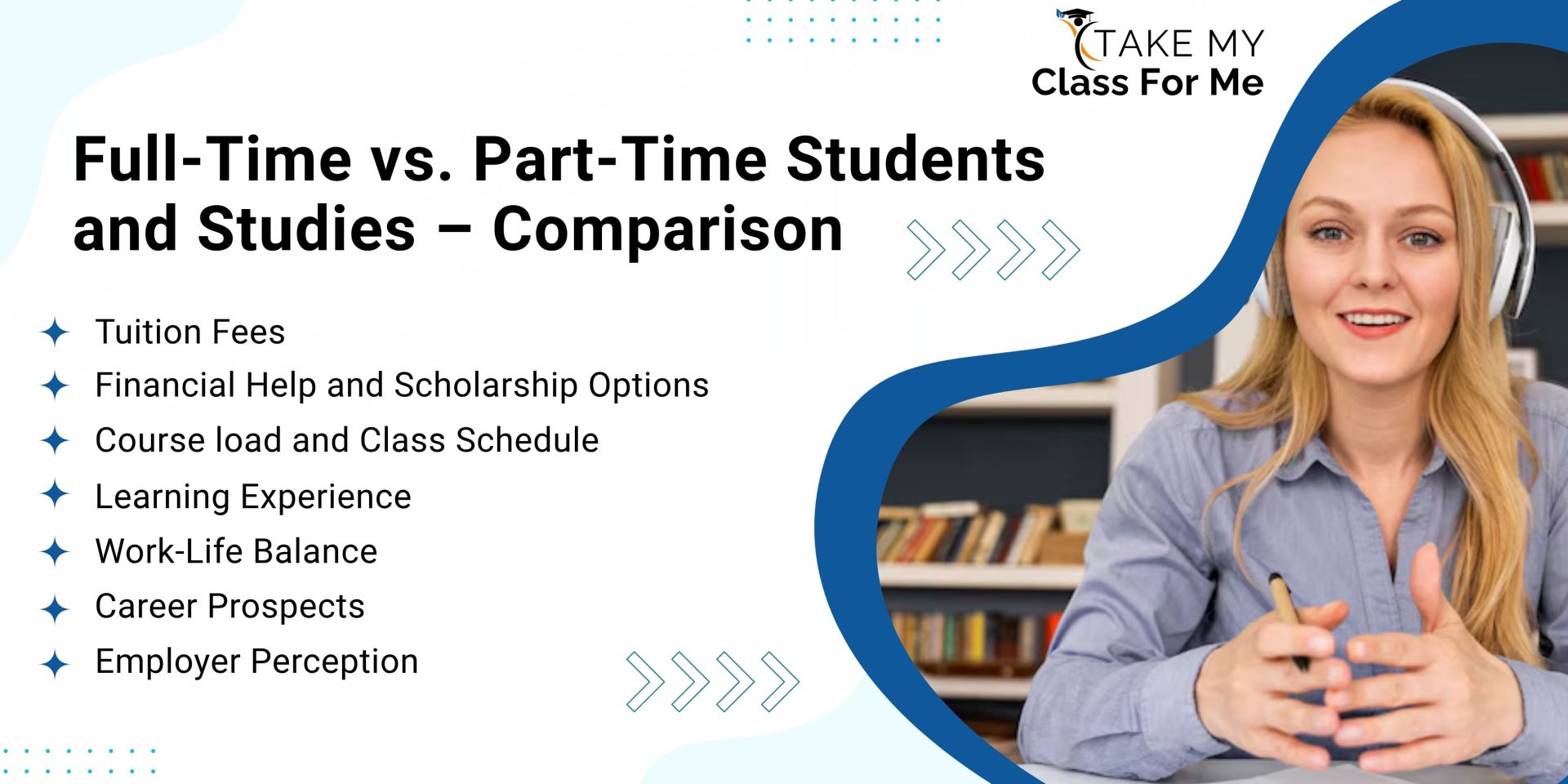 TAKE MY
Class For Me

Full-Time vs. Part-Time Students and Studies – Comparison

Tuition Fees
Financial Help and Scholarship Options
Course load and Class Schedule
Learning Experience
Work-Life Balance
Career Prospects
Employer Perception